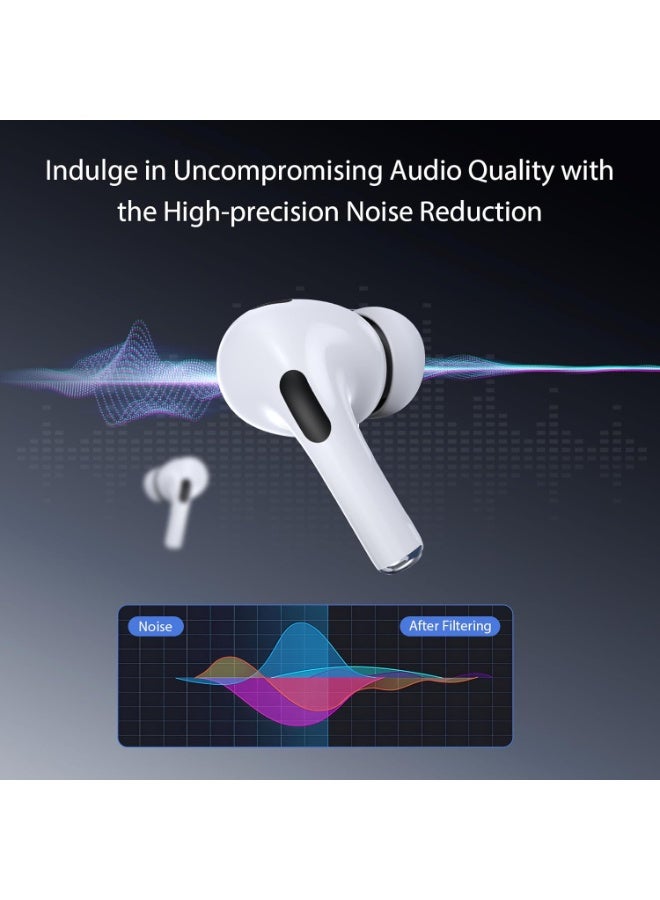 Indulge in Uncompromising Audio Quality with the High-precision Noise Reduction

Noise

After Filtering